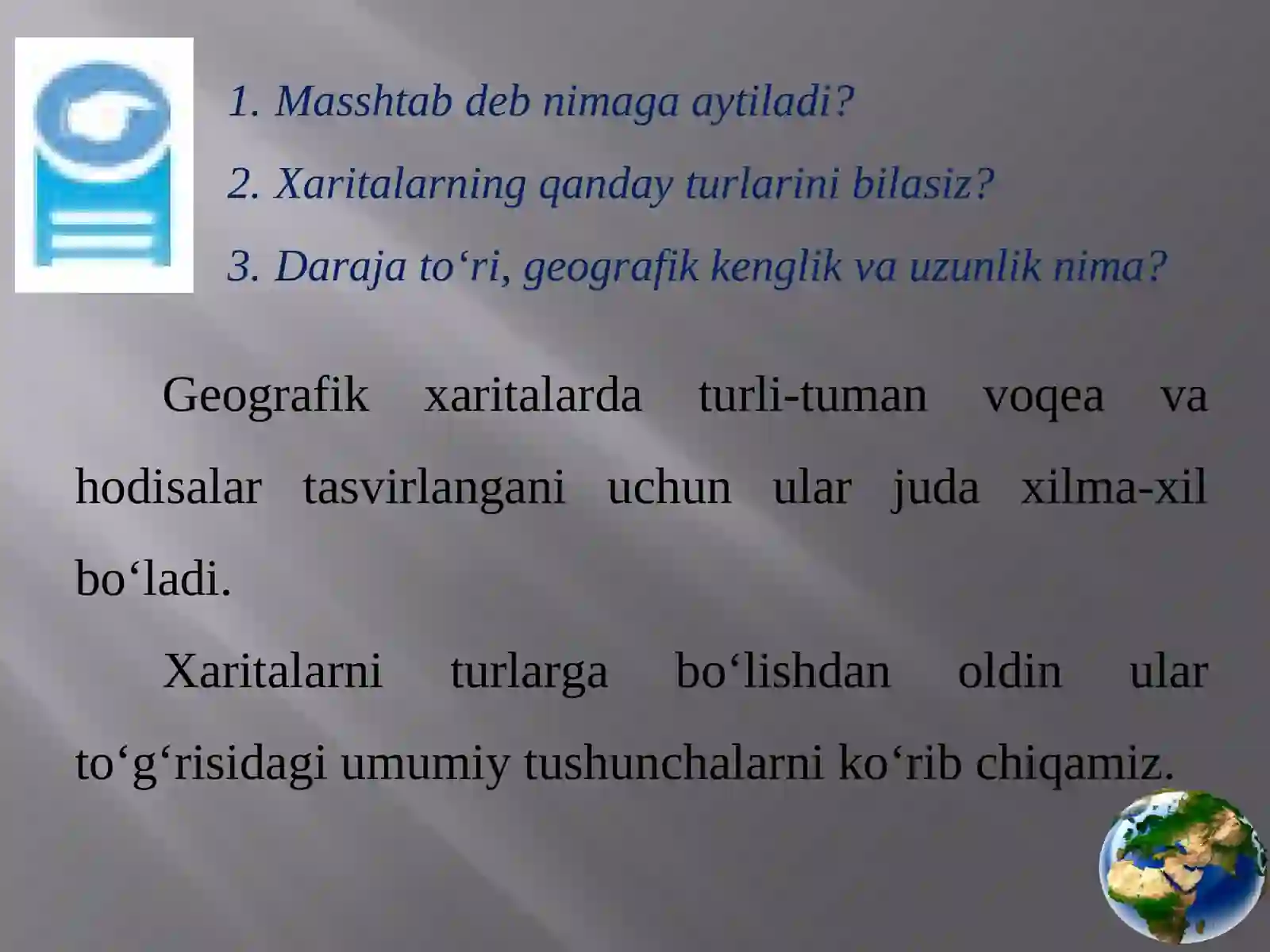 1. Masshtab deb nimaga aytiladi?

2. Xaritalarning qanday turlarini bilasiz?

3. Daraja to‘ri, geografik kenglik va uzunlik nima?

Geografik xaritalarda turli-tuman voqea va hodisalar tasvirlangani uchun ular juda xilma-xil bo‘ladi.

Xaritalarni turlarga bo‘lishdan oldin ular to‘g‘risidagi umumiy tushunchalarni ko‘rib chiqamiz.